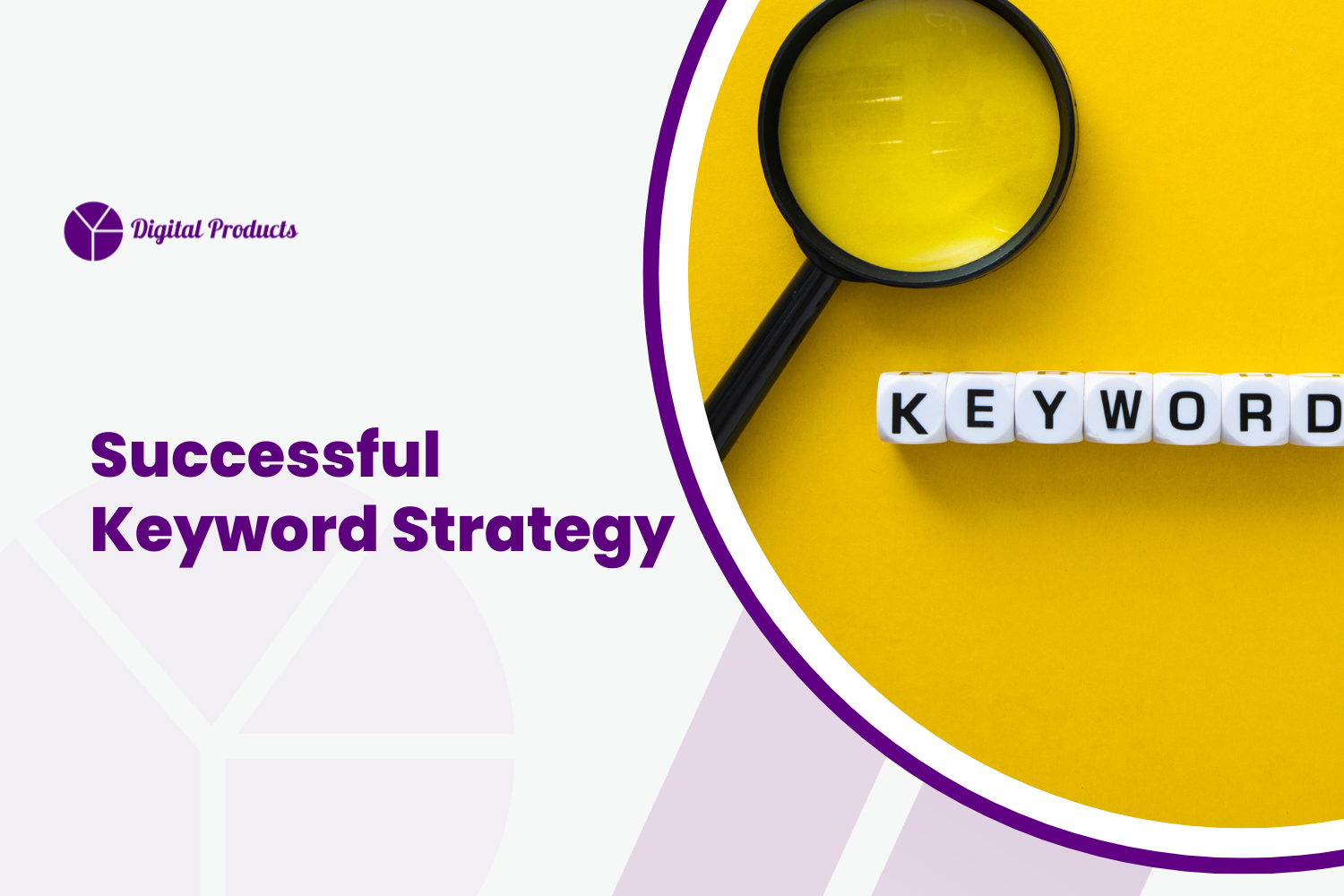 Digital Products

Successful Keyword Strategy

KEYWORD